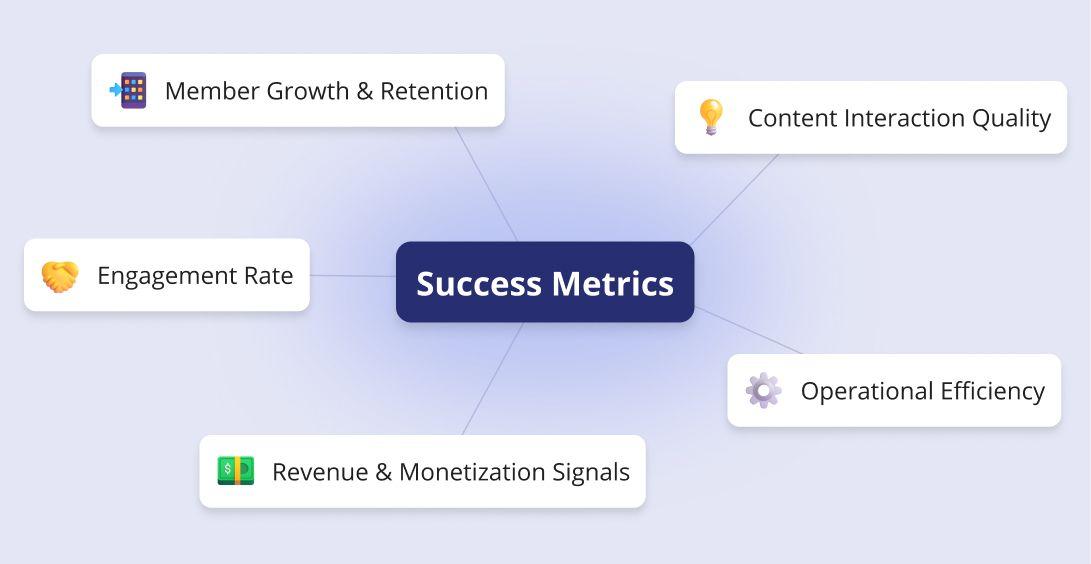 Member Growth & Retention

Content Interaction Quality

Engagement Rate

Success Metrics

Operational Efficiency

Revenue & Monetization Signals